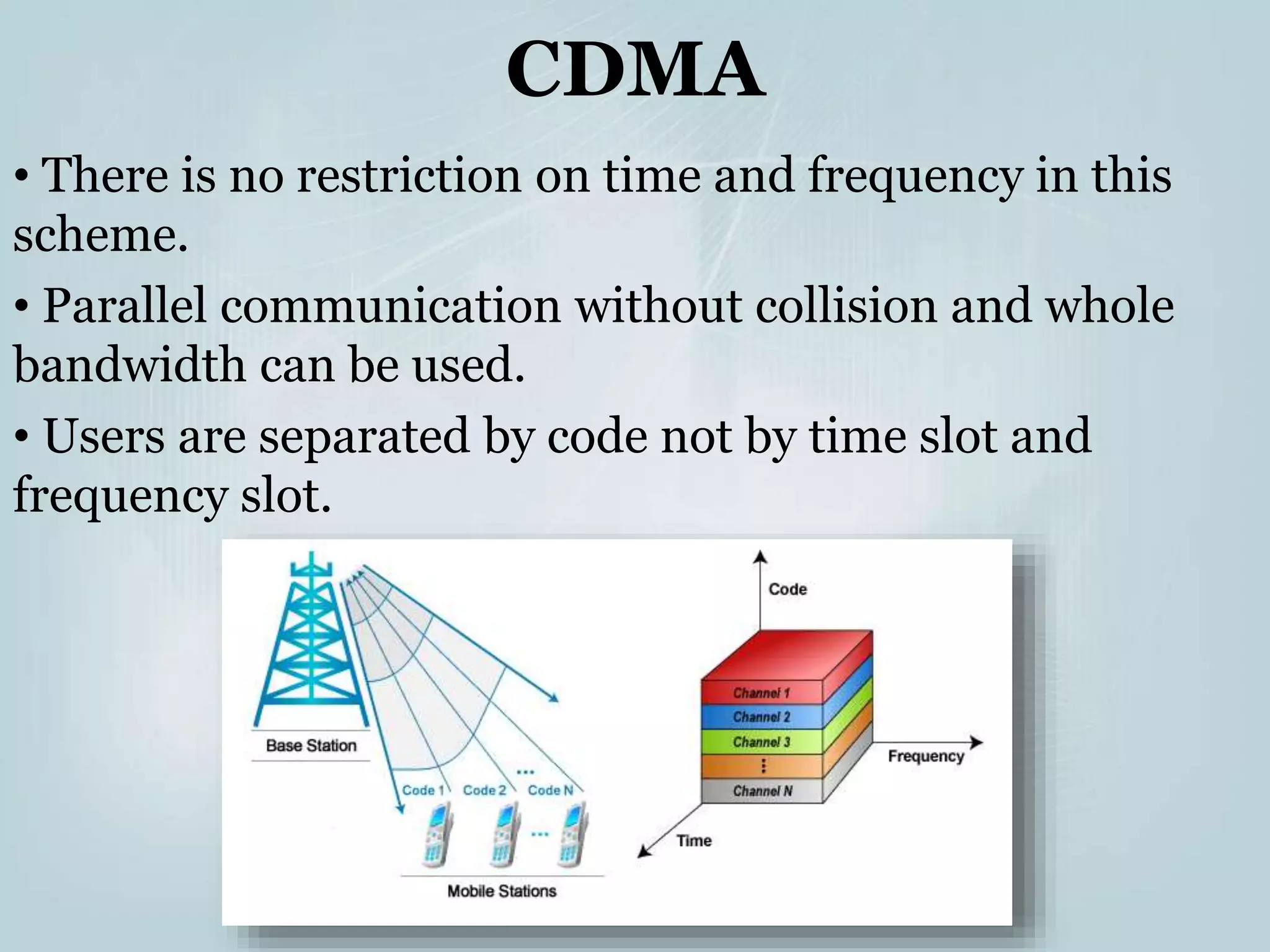 CDMA

• There is no restriction on time and frequency in this scheme.

• Parallel communication without collision and whole bandwidth can be used.

• Users are separated by code not by time slot and frequency slot.

Base Station

Code 1 Code 2 ... Code N

...

Mobile Stations

Code

Channel 1
Channel 2
Channel 3
⋮
Channel N

Frequency

Time